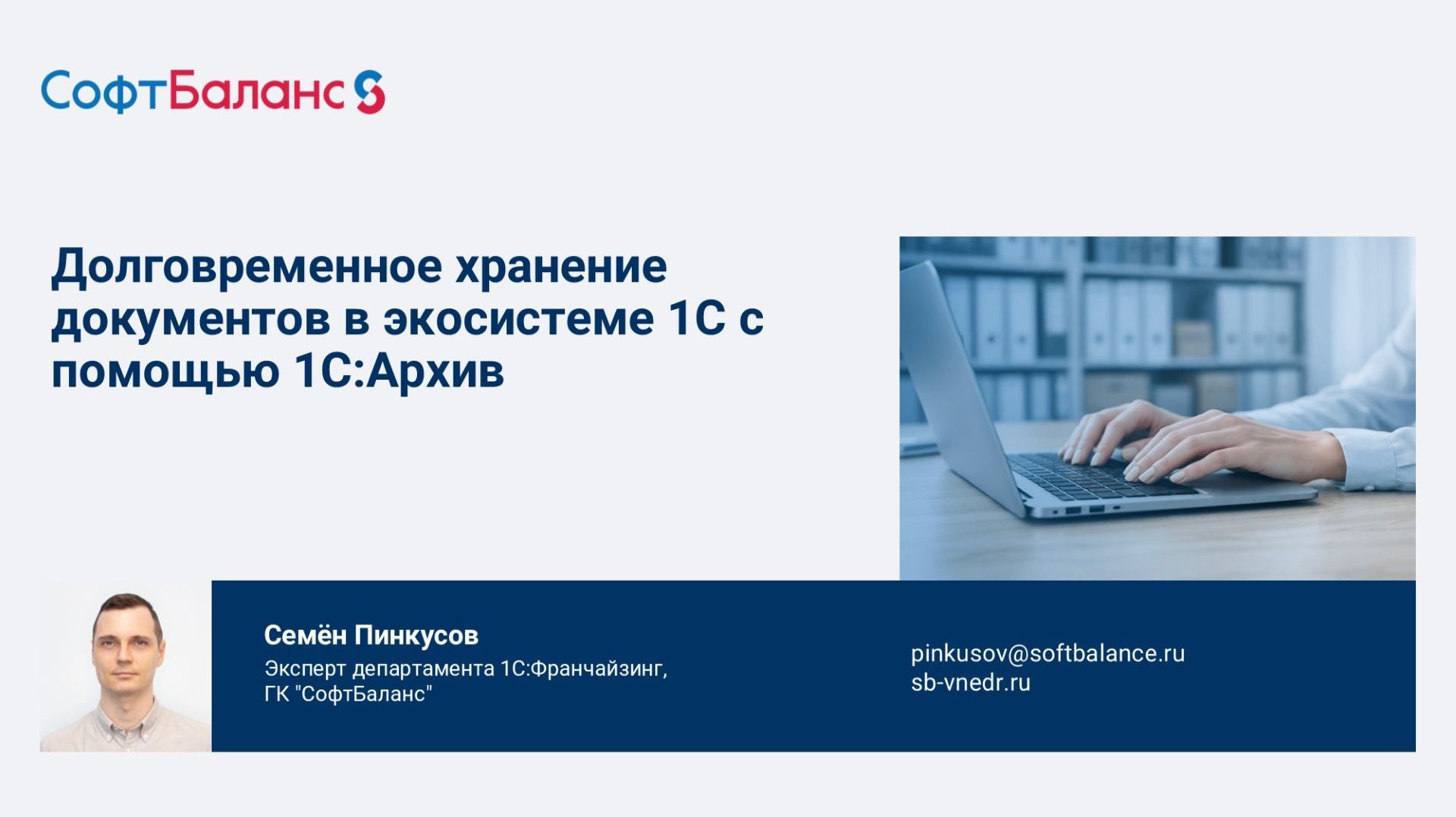 СофтБаланс

Долговременное хранение документов в экосистеме 1С с помощью 1С:Архив

Семён Пинкусов
Эксперт департамента 1С:Франчайзинг, ГК "СофтБаланс"

pinkusov@softbalance.ru
sb-vnedr.ru